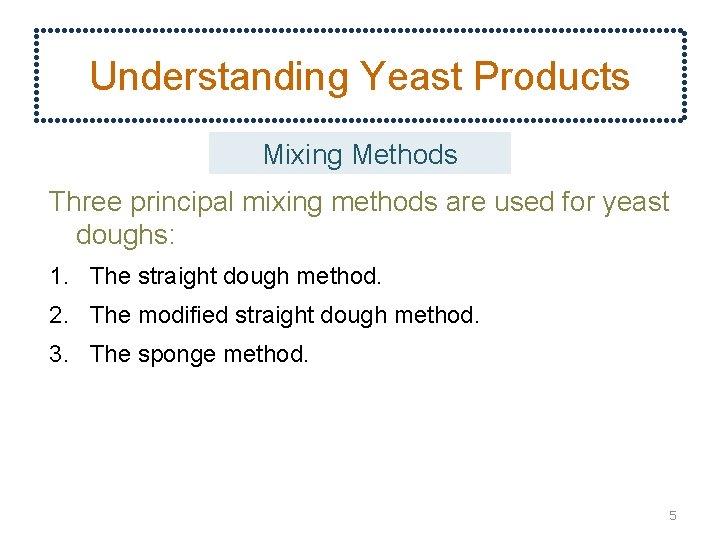 Understanding Yeast Products

Mixing Methods

Three principal mixing methods are used for yeast doughs:

1. The straight dough method.
2. The modified straight dough method.
3. The sponge method.

5